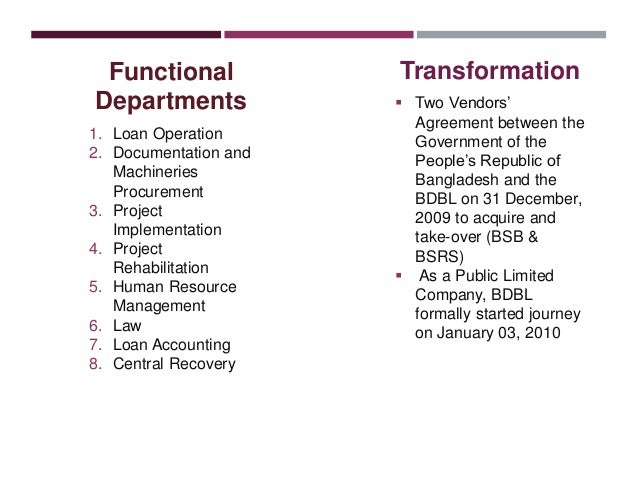 Functional Departments

1. Loan Operation
2. Documentation and Machineries Procurement
3. Project Implementation
4. Project Rehabilitation
5. Human Resource Management
6. Law
7. Loan Accounting
8. Central Recovery

Transformation

▪ Two Vendors' Agreement between the Government of the People's Republic of Bangladesh and the BDBL on 31 December, 2009 to acquire and take-over (BSB & BSRS)
▪ As a Public Limited Company, BDBL formally started journey on January 03, 2010